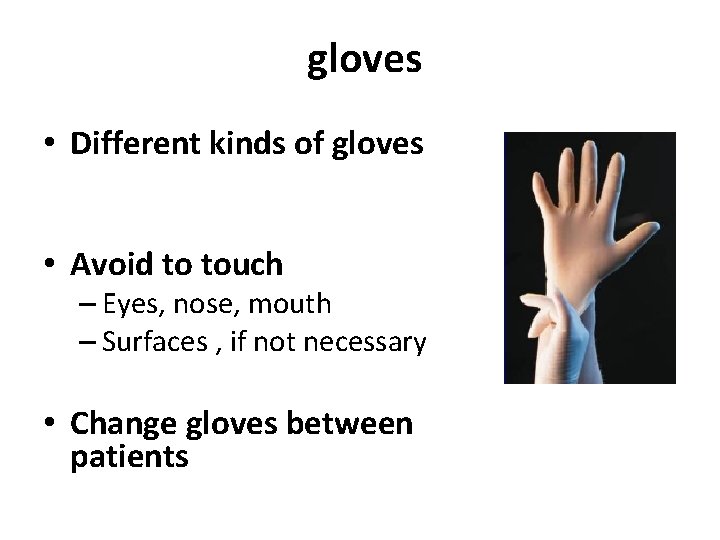 gloves

• Different kinds of gloves

• Avoid to touch
– Eyes, nose, mouth
– Surfaces , if not necessary

• Change gloves between patients